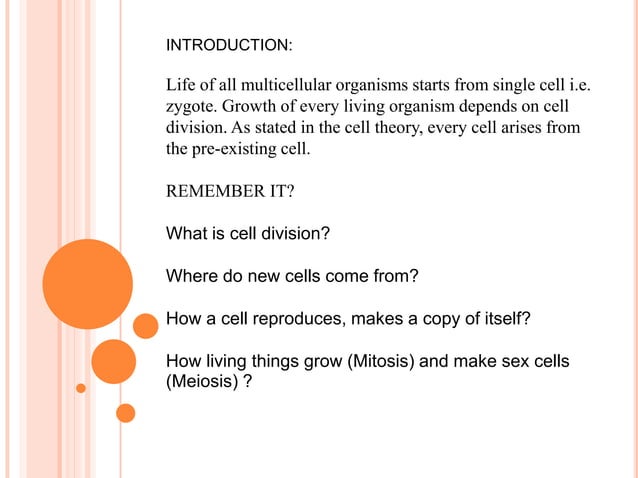 INTRODUCTION:

Life of all multicellular organisms starts from single cell i.e. zygote. Growth of every living organism depends on cell division. As stated in the cell theory, every cell arises from the pre-existing cell.

REMEMBER IT?

What is cell division?

Where do new cells come from?

How a cell reproduces, makes a copy of itself?

How living things grow (Mitosis) and make sex cells (Meiosis) ?